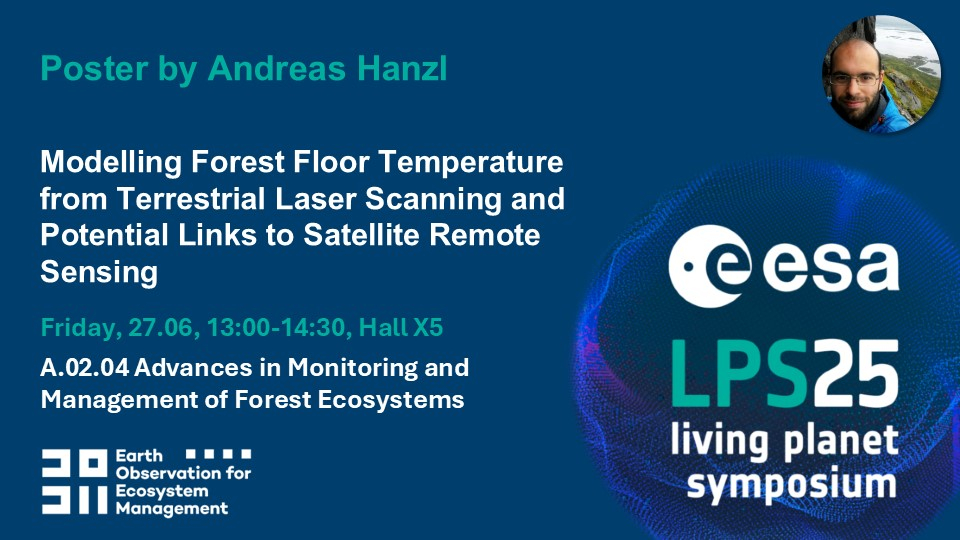 Poster by Andreas Hanzl

Modelling Forest Floor Temperature from Terrestrial Laser Scanning and Potential Links to Satellite Remote Sensing

Friday, 27.06, 13:00-14:30, Hall X5

A.02.04 Advances in Monitoring and Management of Forest Ecosystems

Earth Observation for Ecosystem Management

esa

LPS25
living planet symposium